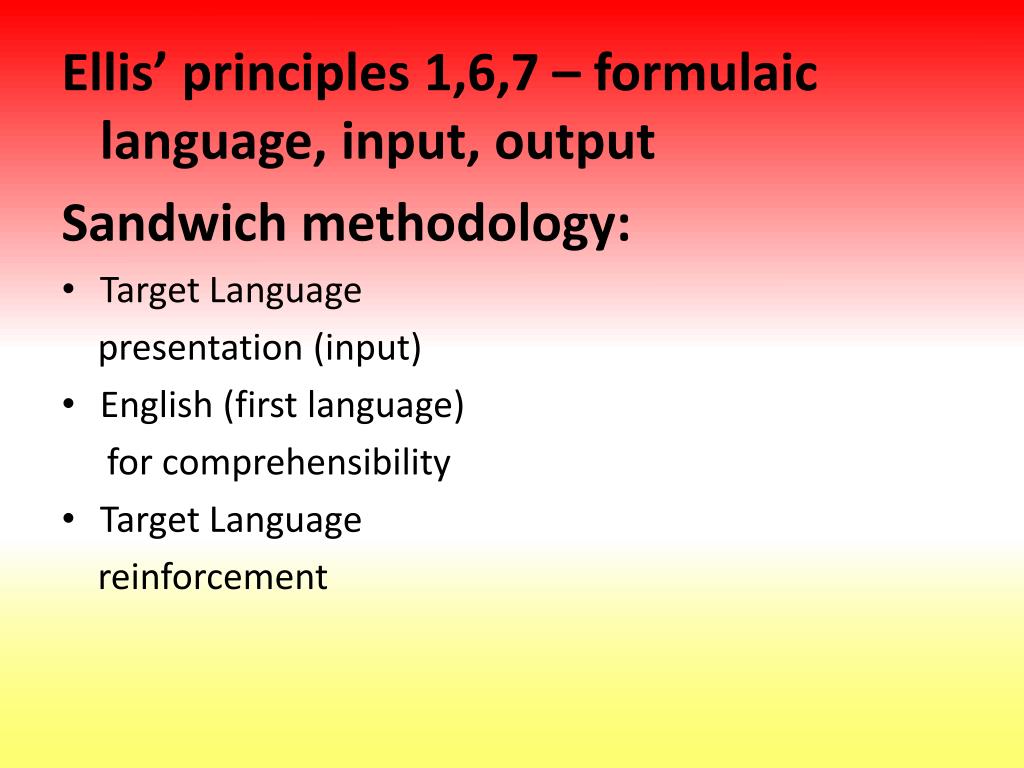 Ellis’ principles 1,6,7 – formulaic language, input, output

Sandwich methodology:

• Target Language presentation (input)
• English (first language) for comprehensibility
• Target Language reinforcement